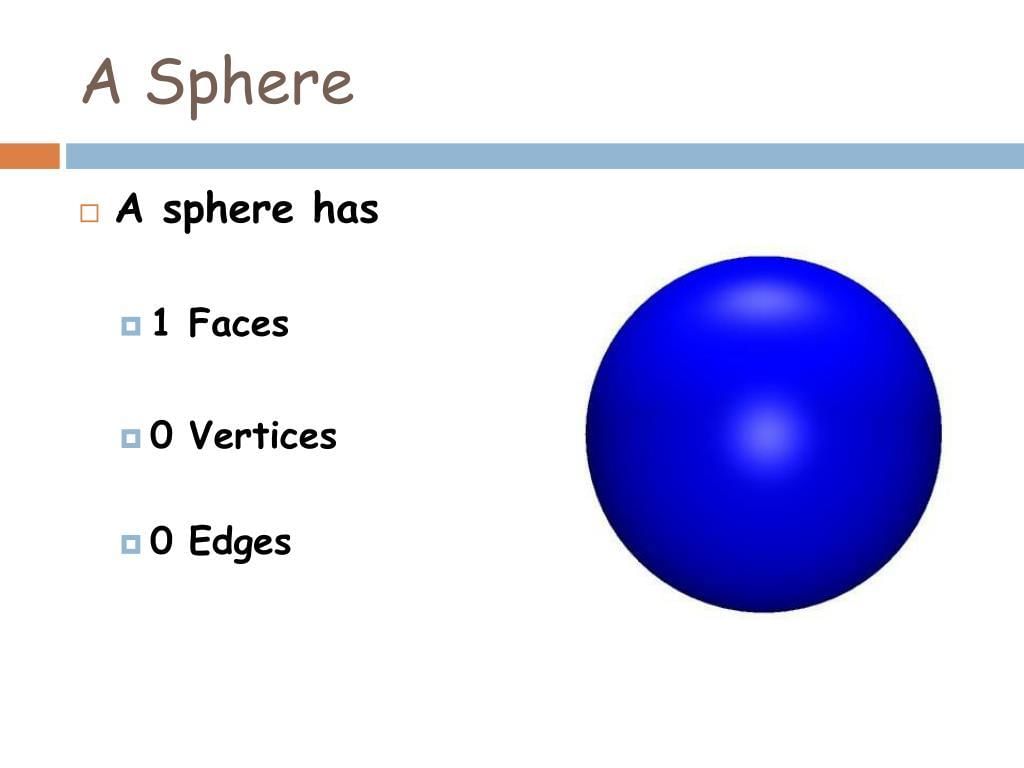 A Sphere

A sphere has

1 Faces

0 Vertices

0 Edges